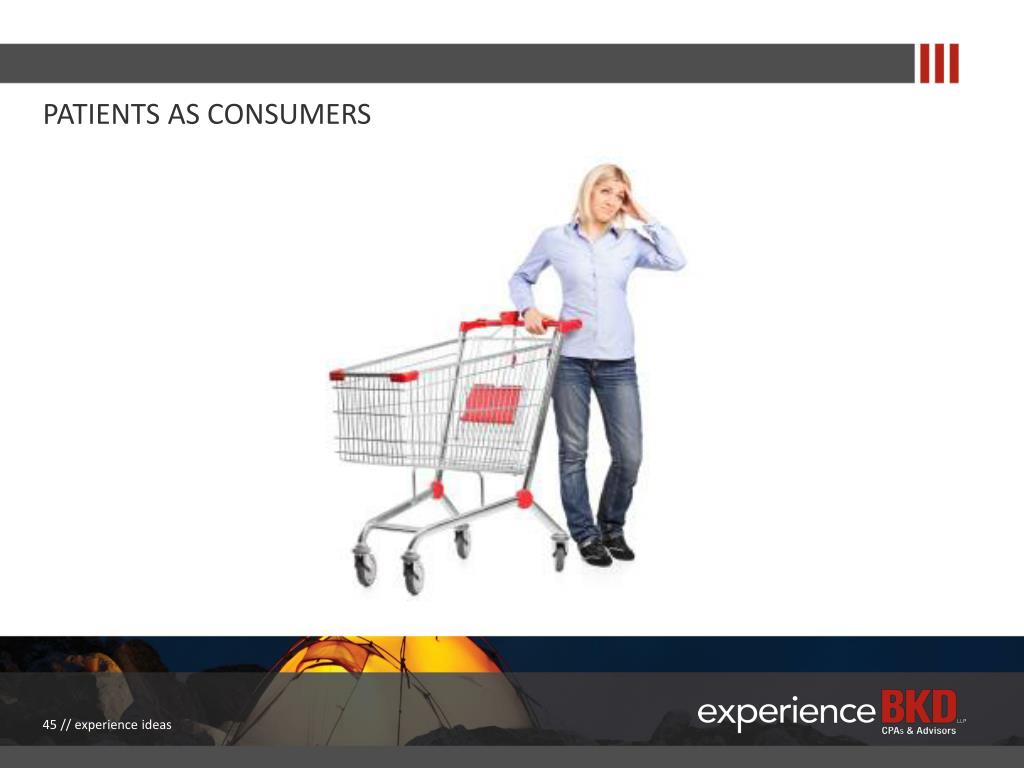 PATIENTS AS CONSUMERS

45 // experience ideas

experience BKD LLP
CPAs & Advisors